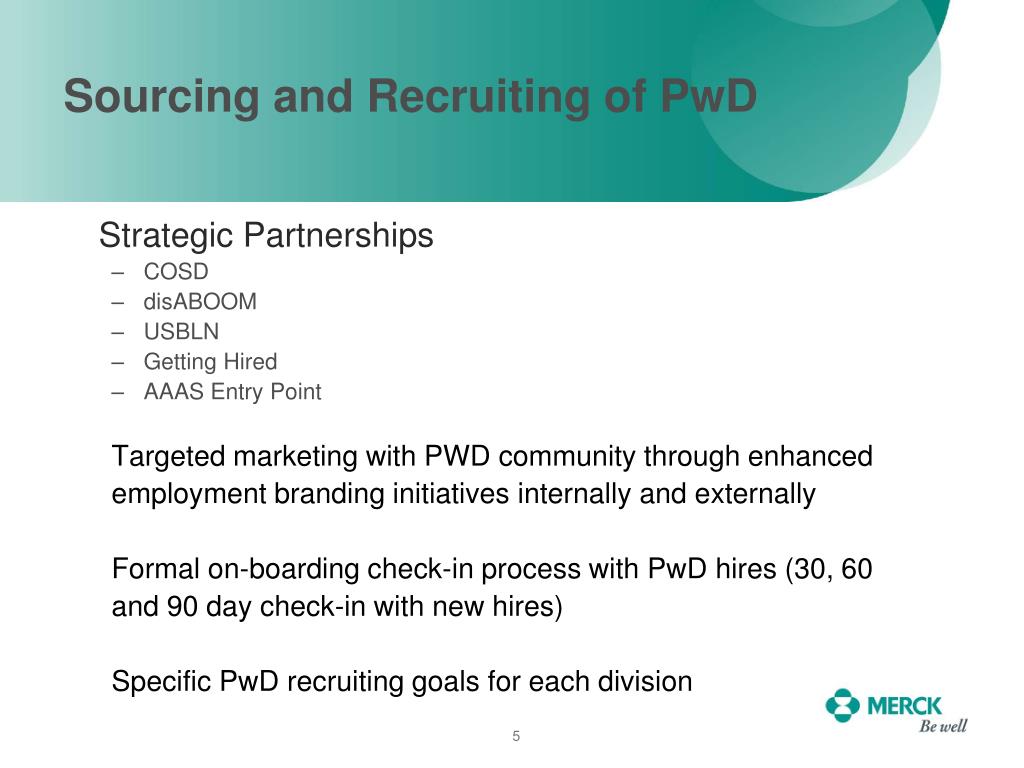 Sourcing and Recruiting of PwD

Strategic Partnerships
– COSD
– disABOOM
– USBLN
– Getting Hired
– AAAS Entry Point

Targeted marketing with PWD community through enhanced employment branding initiatives internally and externally

Formal on-boarding check-in process with PwD hires (30, 60 and 90 day check-in with new hires)

Specific PwD recruiting goals for each division

MERCK
Be well

5